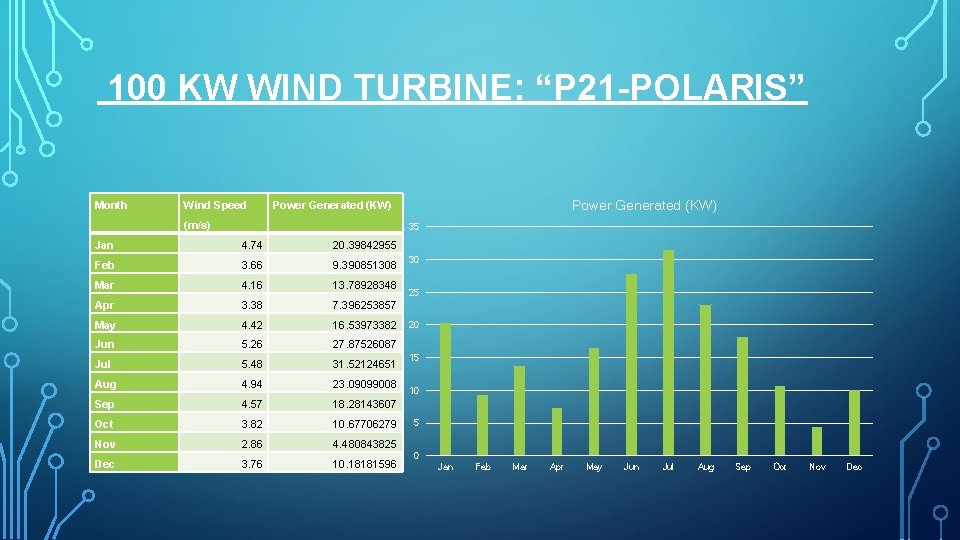 100 KW WIND TURBINE: “P21-POLARIS”

| Month | Wind Speed (m/s) | Power Generated (KW) |
|---|---|---|
| Jan | 4.74 | 20.39842955 |
| Feb | 3.66 | 9.390851308 |
| Mar | 4.16 | 13.78928348 |
| Apr | 3.38 | 7.396253857 |
| May | 4.42 | 16.53973382 |
| Jun | 5.26 | 27.87526087 |
| Jul | 5.48 | 31.52124651 |
| Aug | 4.94 | 23.09099008 |
| Sep | 4.57 | 18.28143607 |
| Oct | 3.82 | 10.67706279 |
| Nov | 2.86 | 4.480843825 |
| Dec | 3.76 | 10.18181596 |

Power Generated (KW)

35
30
25
20
15
10
5
0

Jan Feb Mar Apr May Jun Jul Aug Sep Oct Nov Dec